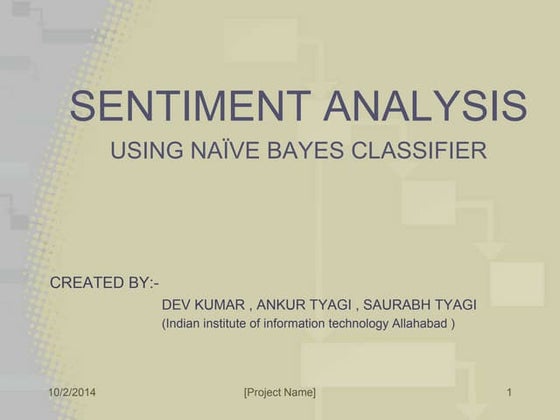 SENTIMENT ANALYSIS
USING NAÏVE BAYES CLASSIFIER

CREATED BY:-
DEV KUMAR , ANKUR TYAGI , SAURABH TYAGI
(Indian institute of information technology Allahabad )

10/2/2014 [Project Name] 1